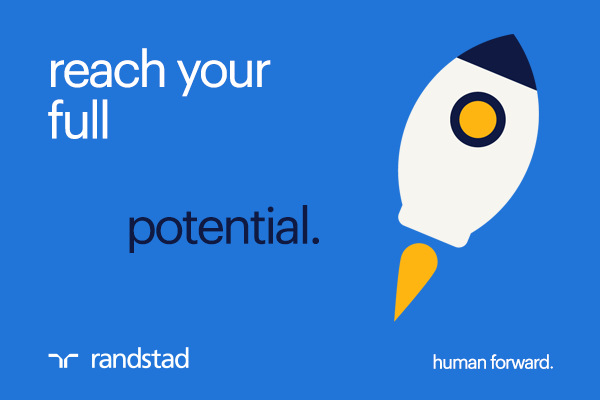 reach your full

potential.

randstad

human forward.